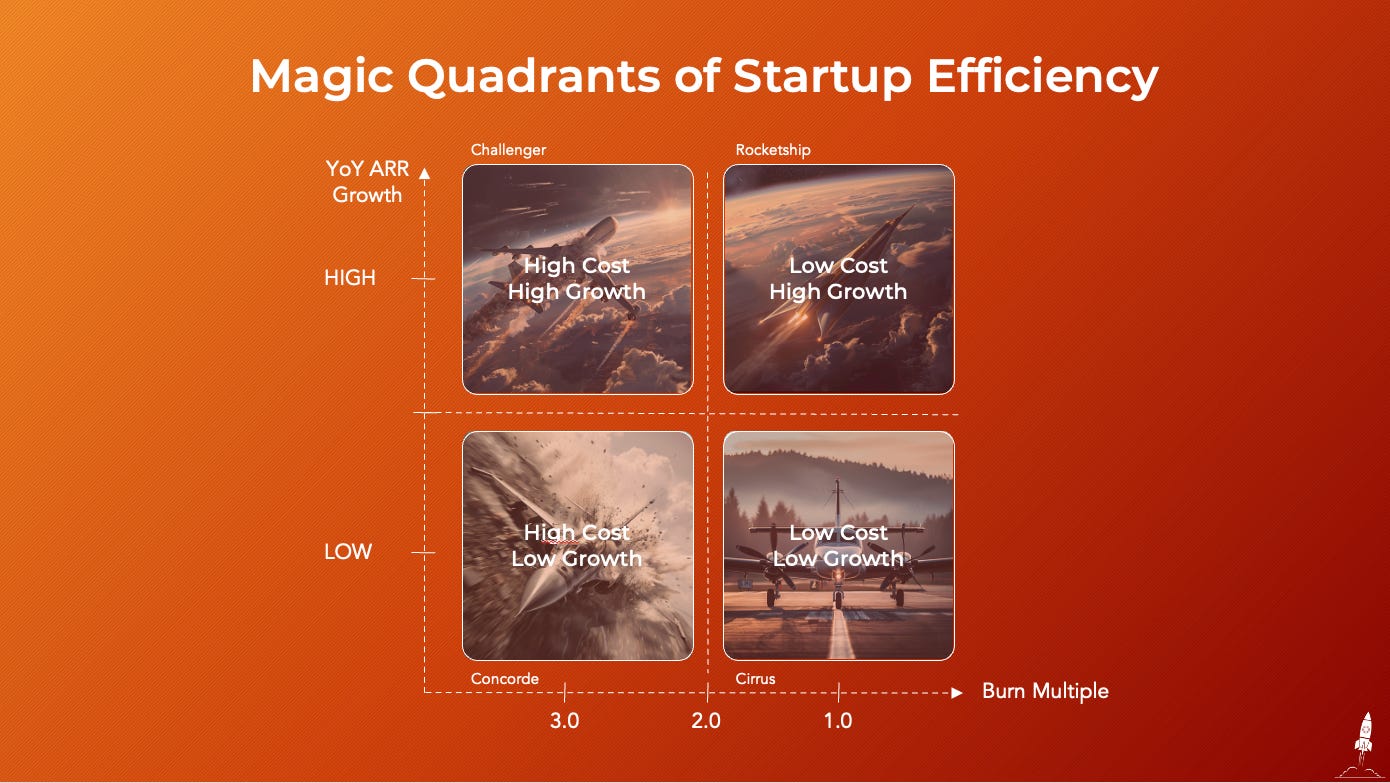 Magic Quadrants of Startup Efficiency

YoY ARR Growth

HIGH

LOW

Challenger

High Cost
High Growth

Rocketship

Low Cost
High Growth

High Cost
Low Growth

Concorde

Low Cost
Low Growth

Cirrus

Burn Multiple

3.0

2.0

1.0